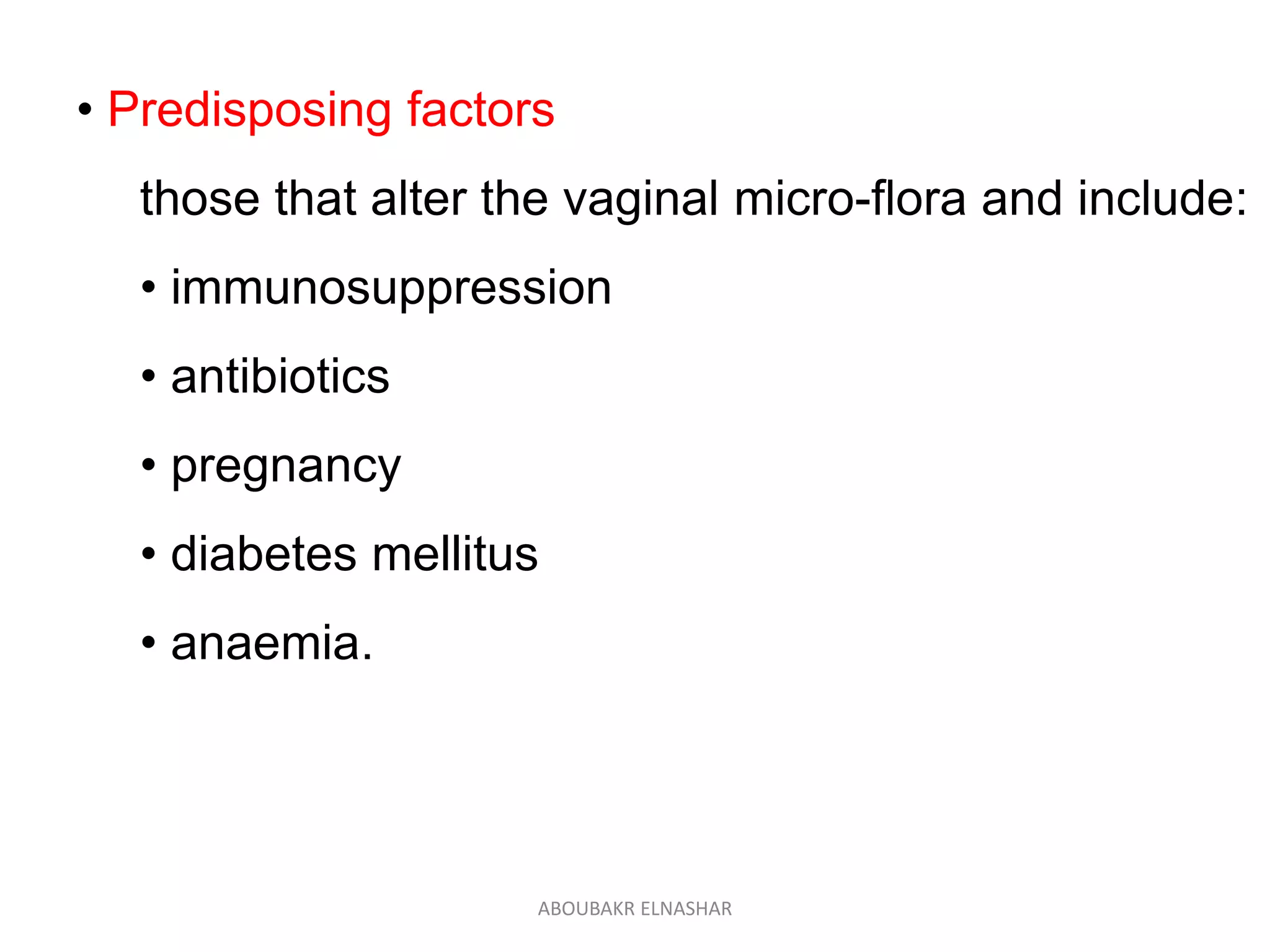 • Predisposing factors

those that alter the vaginal micro-flora and include:

• immunosuppression

• antibiotics

• pregnancy

• diabetes mellitus

• anaemia.

ABOUBAKR ELNASHAR